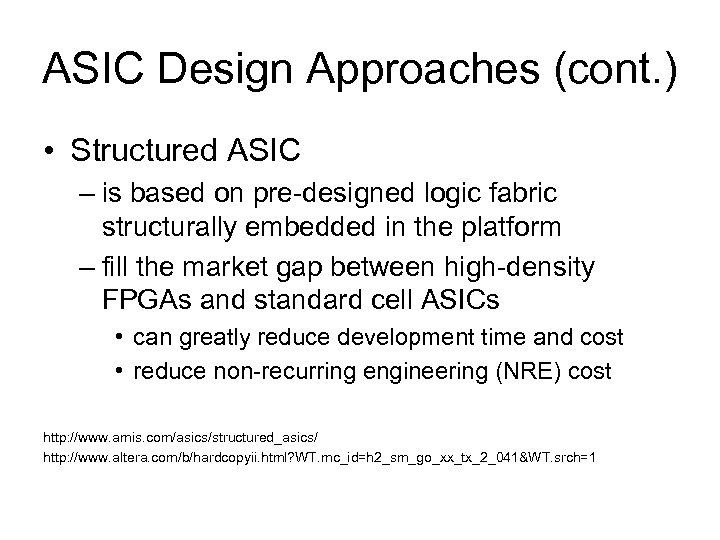 ASIC Design Approaches (cont.)

• Structured ASIC

– is based on pre-designed logic fabric structurally embedded in the platform

– fill the market gap between high-density FPGAs and standard cell ASICs

• can greatly reduce development time and cost

• reduce non-recurring engineering (NRE) cost

http://www.amis.com/asics/structured_asics/

http://www.altera.com/b/hardcopyii.html?WT.mc_id=h2_sm_go_xx_tx_2_041&WT.srch=1